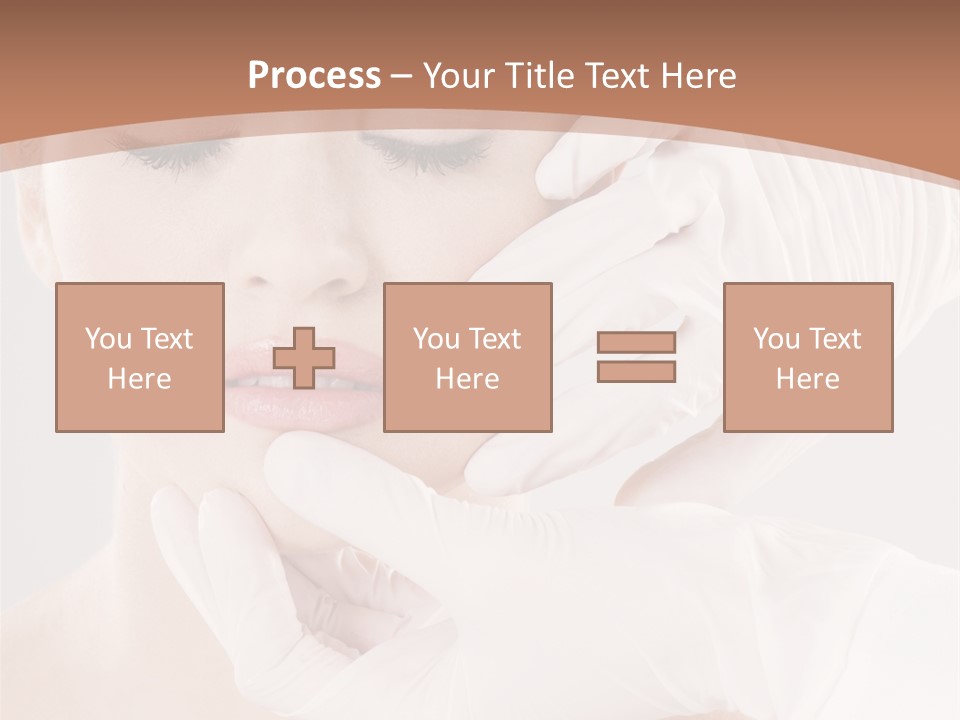 Process – Your Title Text Here

You Text Here

You Text Here

You Text Here